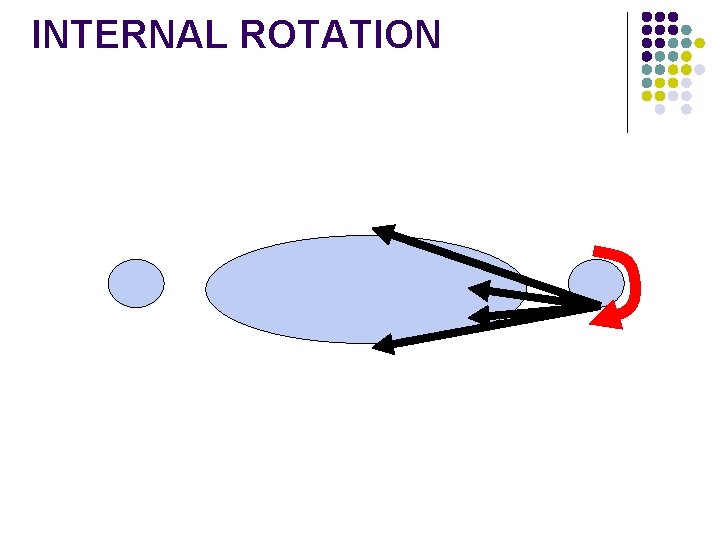 INTERNAL ROTATION